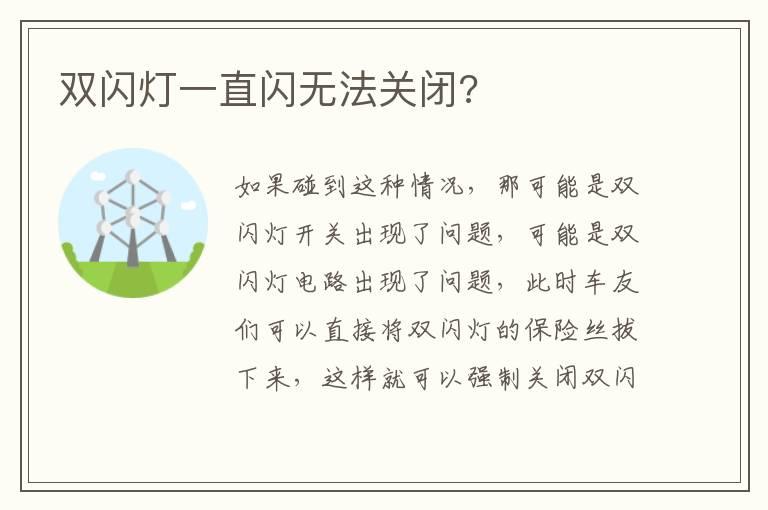 双闪灯一直闪无法关闭?

如果碰到这种情况，那可能是双闪灯开关出现了问题，可能是双闪灯电路出现了问题，此时车友们可以直接将双闪灯的保险丝拔下来，这样就可以强制关闭双闪